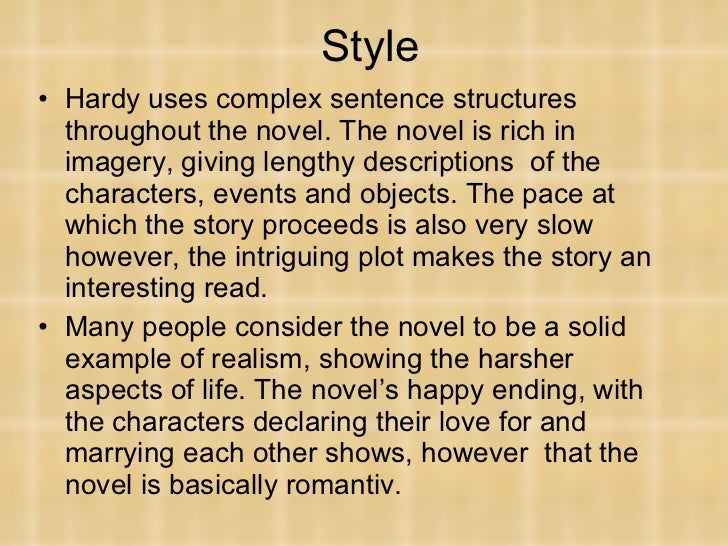 Style

• Hardy uses complex sentence structures throughout the novel. The novel is rich in imagery, giving lengthy descriptions of the characters, events and objects. The pace at which the story proceeds is also very slow however, the intriguing plot makes the story an interesting read.

• Many people consider the novel to be a solid example of realism, showing the harsher aspects of life. The novel's happy ending, with the characters declaring their love for and marrying each other shows, however that the novel is basically romantiv.